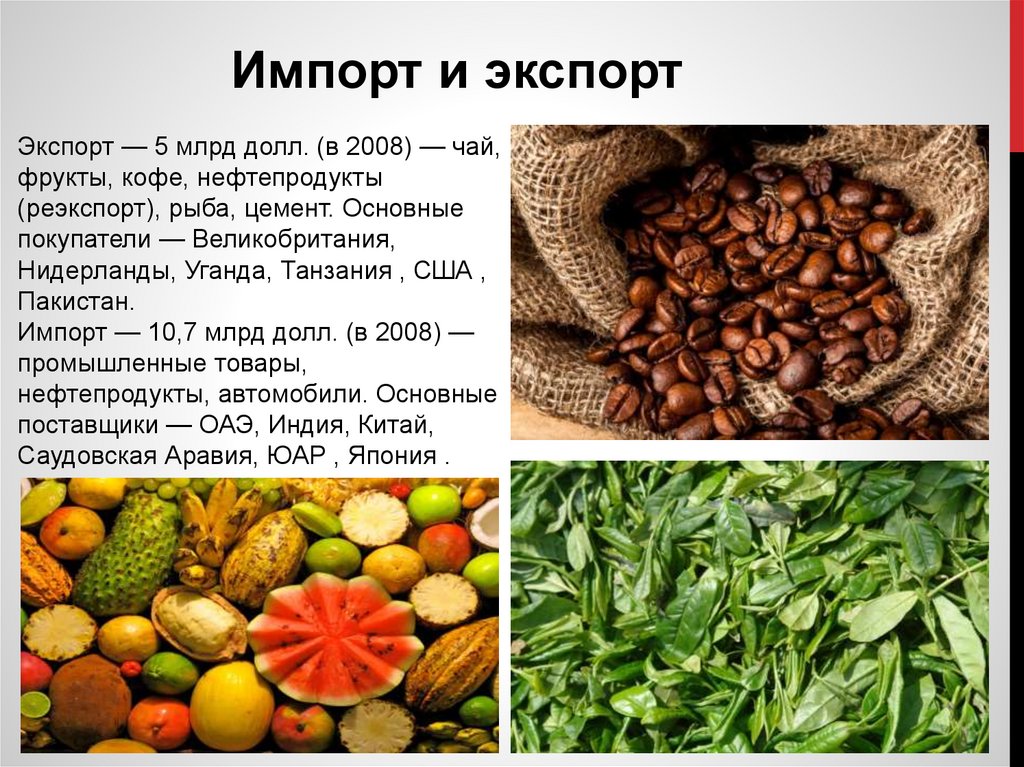 Импорт и экспорт

Экспорт — 5 млрд долл. (в 2008) — чай, фрукты, кофе, нефтепродукты (реэкспорт), рыба, цемент. Основные покупатели — Великобритания, Нидерланды, Уганда, Танзания , США , Пакистан.
Импорт — 10,7 млрд долл. (в 2008) — промышленные товары, нефтепродукты, автомобили. Основные поставщики — ОАЭ, Индия, Китай, Саудовская Аравия, ЮАР , Япония .